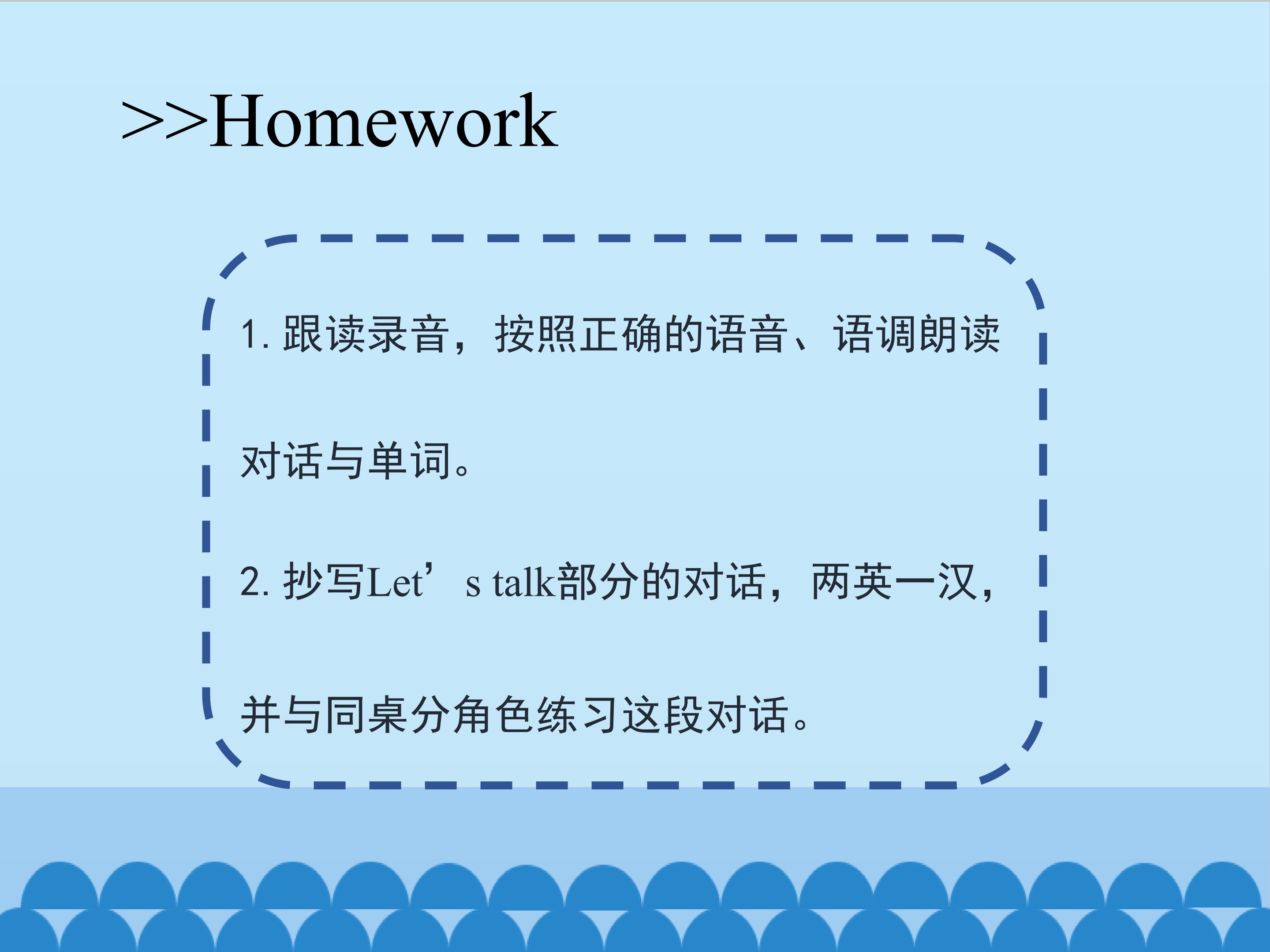 >>Homework

1. 跟读录音，按照正确的语音、语调朗读对话与单词。

2. 抄写Let’s talk部分的对话，两英一汉，并与同桌分角色练习这段对话。